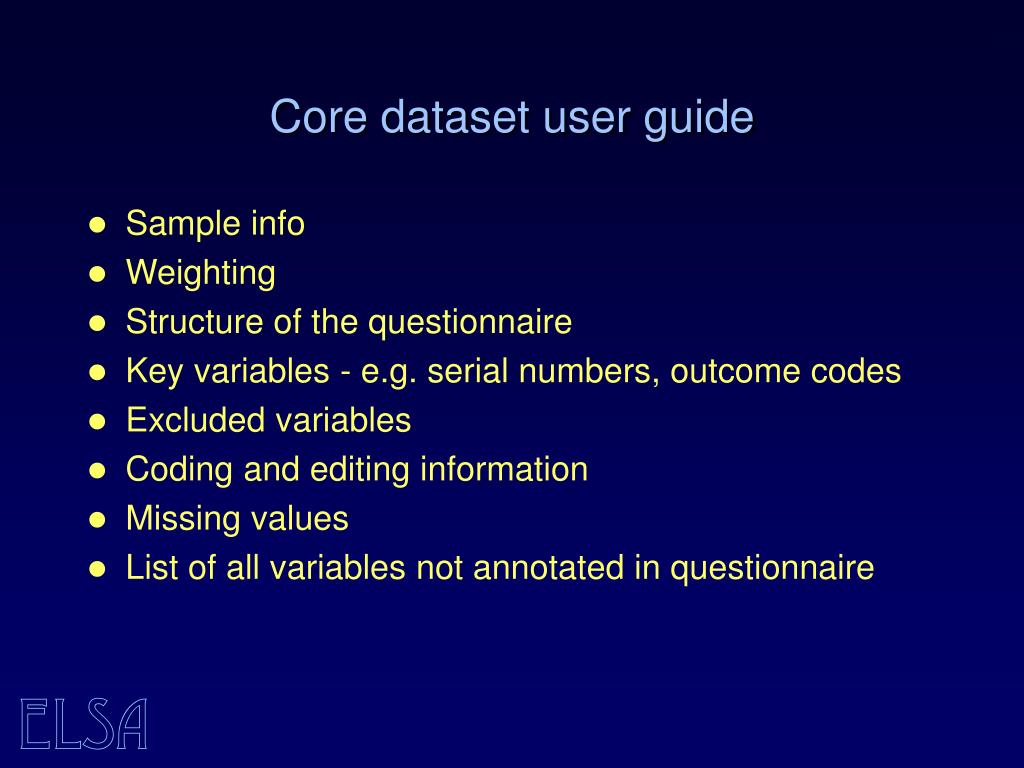 Core dataset user guide

- Sample info
- Weighting
- Structure of the questionnaire
- Key variables - e.g. serial numbers, outcome codes
- Excluded variables
- Coding and editing information
- Missing values
- List of all variables not annotated in questionnaire

ELSA